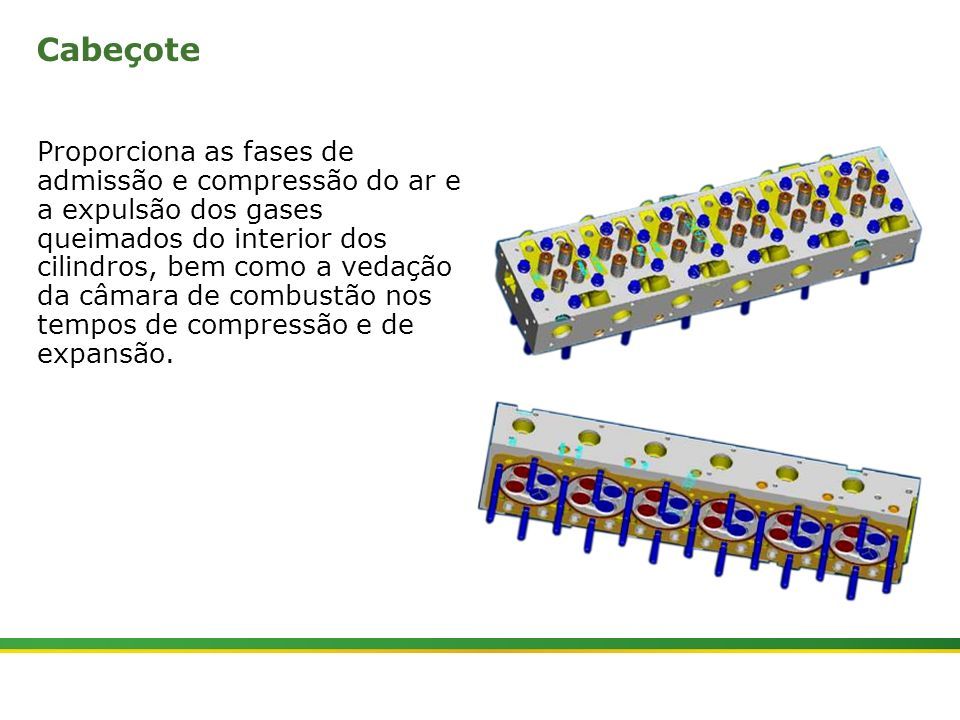 Cabeçote

Proporciona as fases de admissão e compressão do ar e a expulsão dos gases queimados do interior dos cilindros, bem como a vedação da câmara de combustão nos tempos de compressão e de expansão.